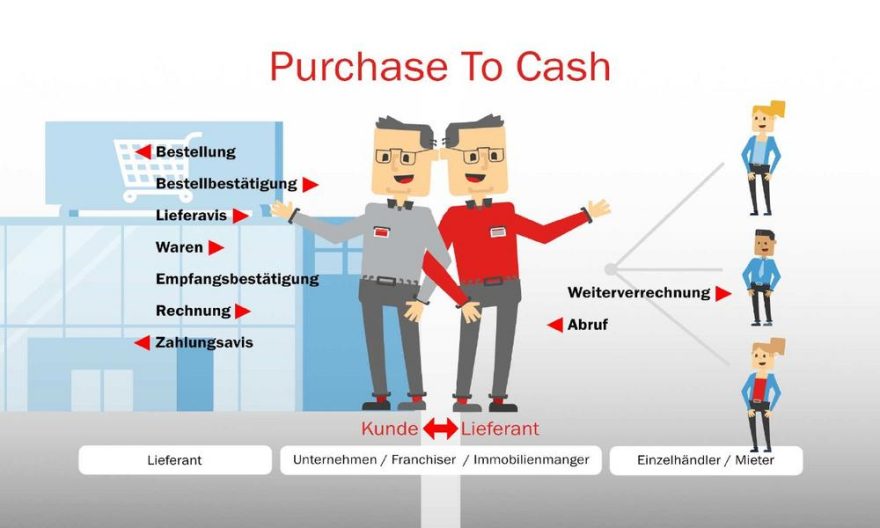 Purchase To Cash

Bestellung
Bestellbestätigung
Lieferavis
Waren
Empfangsbestätigung
Rechnung
Zahlungsavis

Weiterverrechnung
Abruf

Kunde Lieferant

Lieferant
Unternehmen / Franchiser / Immobilienmanger
Einzelhändler / Mieter